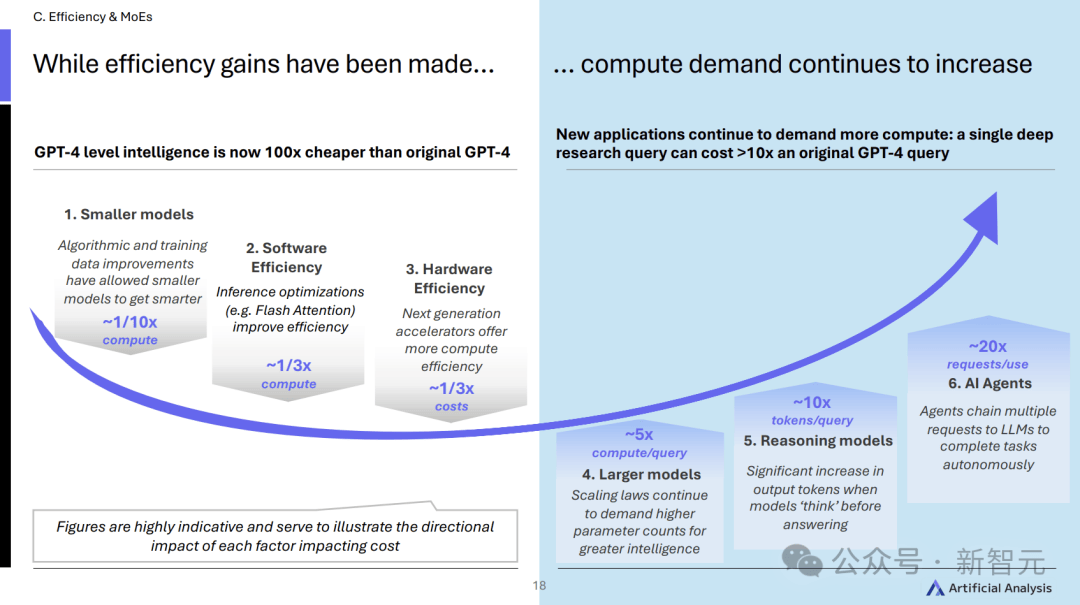 C. Efficiency & MoEs

While efficiency gains have been made…

GPT-4 level intelligence is now 100x cheaper than original GPT-4

1. Smaller models

Algorithmic and training data improvements have allowed smaller models to get smarter

~1/10x
compute

2. Software Efficiency

Inference optimizations (e.g. Flash Attention) improve efficiency

~1/3x
compute

3. Hardware Efficiency

Next generation accelerators offer more compute efficiency

~1/3x
costs

Figures are highly indicative and serve to illustrate the directional impact of each factor impacting cost

… compute demand continues to increase

New applications continue to demand more compute: a single deep research query can cost >10x an original GPT-4 query

~5x
compute/query
4. Larger models

Scaling laws continue to demand higher parameter counts for greater intelligence

~10x
tokens/query
5. Reasoning models

Significant increase in output tokens when models 'think' before answering

~20x
requests/use
6. AI Agents

Agents chain multiple requests to LLMs to complete tasks autonomously

18

公众号 · 新智元

Artificial Analysis